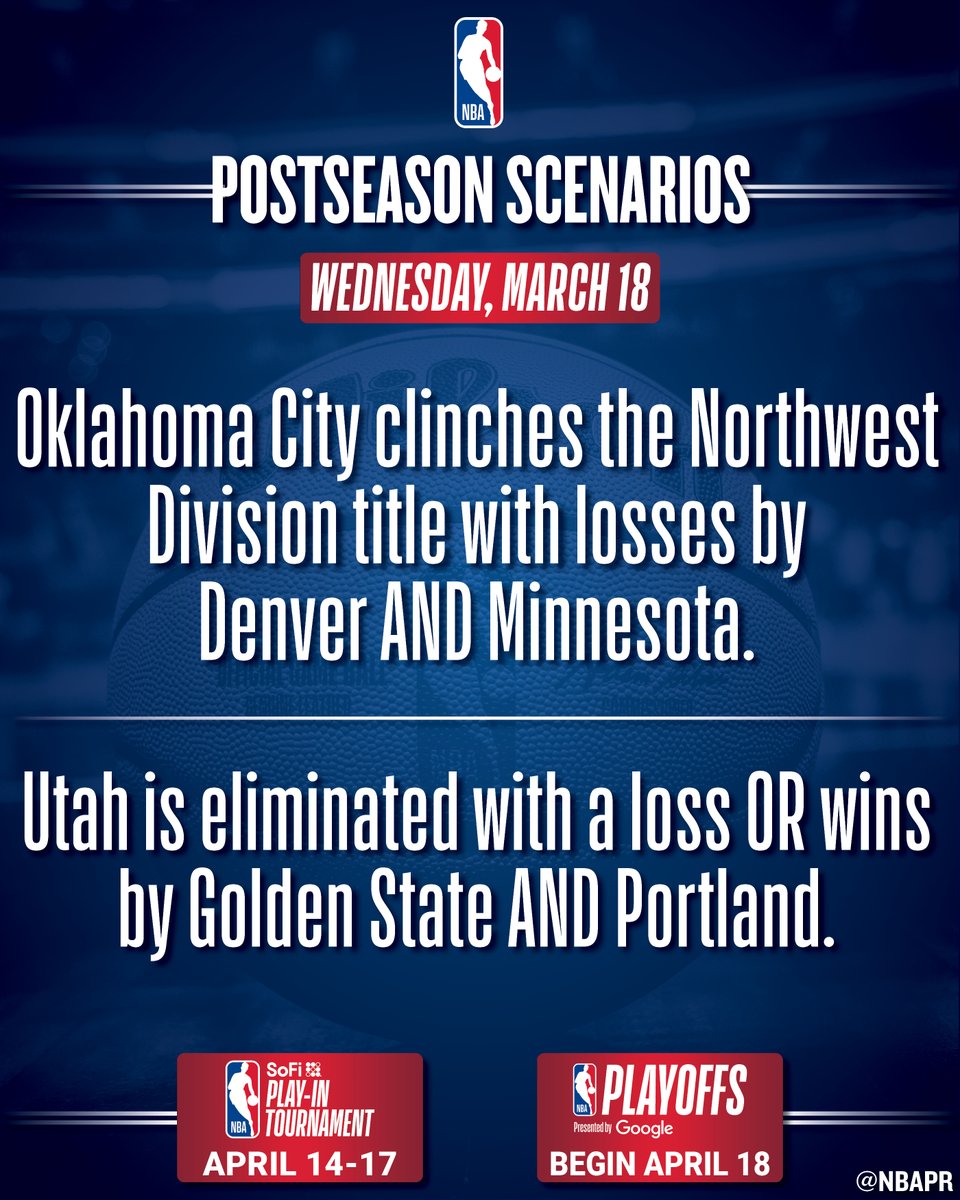 NBA

POSTSEASON SCENARIOS

WEDNESDAY, MARCH 18

Oklahoma City clinches the Northwest Division title with losses by Denver AND Minnesota.

Utah is eliminated with a loss OR wins by Golden State AND Portland.

NBA SoFi PLAY-IN TOURNAMENT
APRIL 14-17

NBA PLAYOFFS Presented by Google
BEGIN APRIL 18

@NBAPR